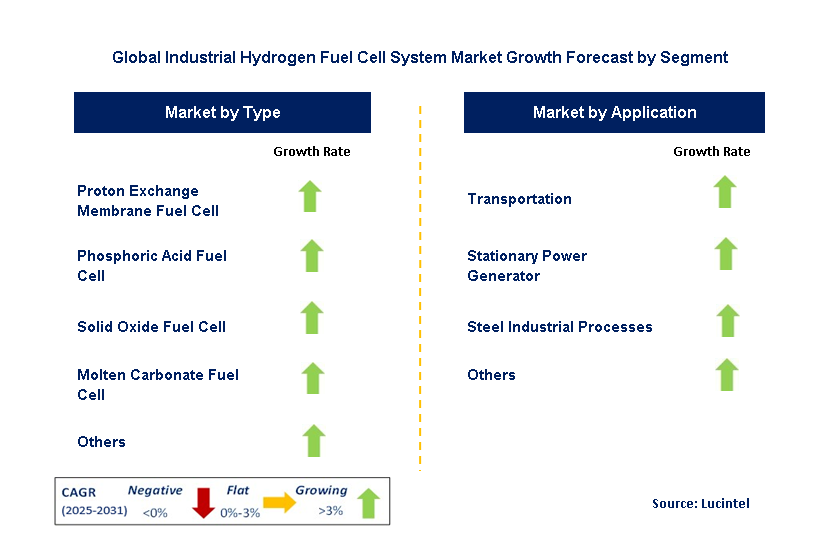 Global Industrial Hydrogen Fuel Cell System Market Growth Forecast by Segment

Market by Type

Growth Rate

Proton Exchange Membrane Fuel Cell

Phosphoric Acid Fuel Cell

Solid Oxide Fuel Cell

Molten Carbonate Fuel Cell

Others

Market by Application

Growth Rate

Transportation

Stationary Power Generator

Steel Industrial Processes

Others

CAGR (2025-2031) Negative <0% Flat 0%-3% Growing >3%

Source: Lucintel